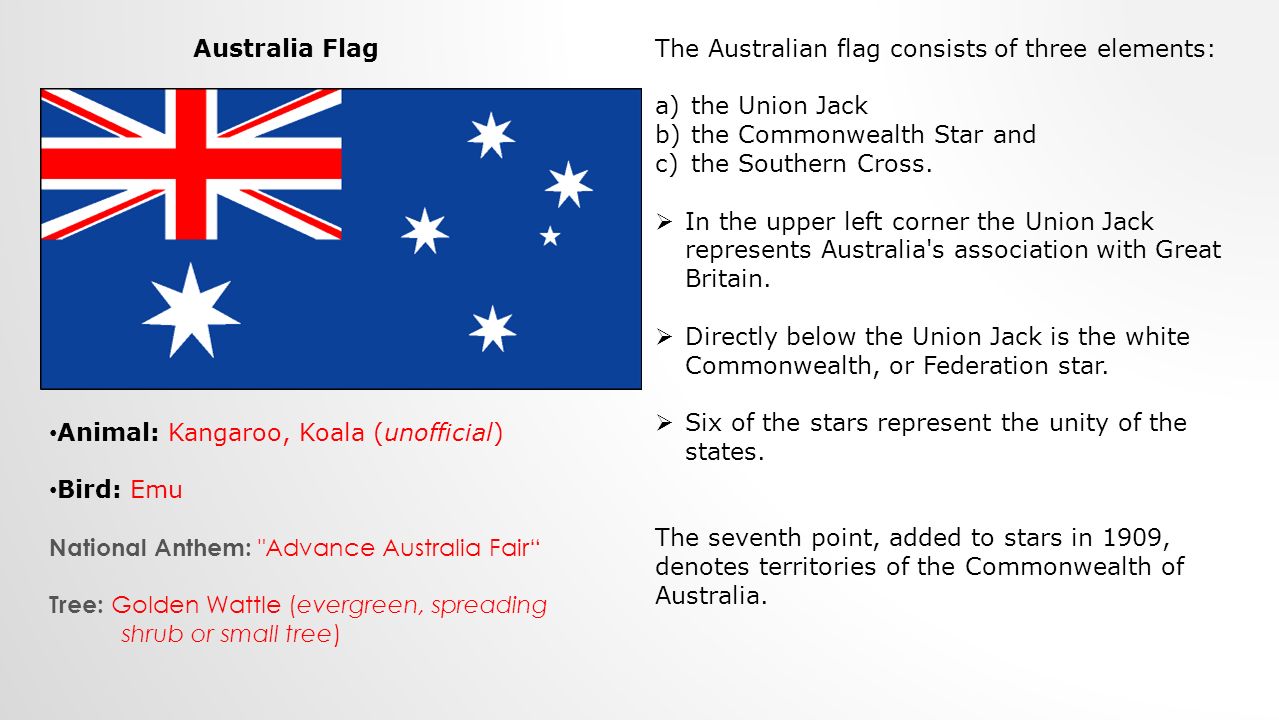 Australia Flag

• Animal: Kangaroo, Koala (unofficial)

• Bird: Emu

National Anthem: "Advance Australia Fair“

Tree: Golden Wattle (evergreen, spreading shrub or small tree)

The Australian flag consists of three elements:

a) the Union Jack
b) the Commonwealth Star and
c) the Southern Cross.

➢ In the upper left corner the Union Jack represents Australia's association with Great Britain.

➢ Directly below the Union Jack is the white Commonwealth, or Federation star.

➢ Six of the stars represent the unity of the states.

The seventh point, added to stars in 1909, denotes territories of the Commonwealth of Australia.